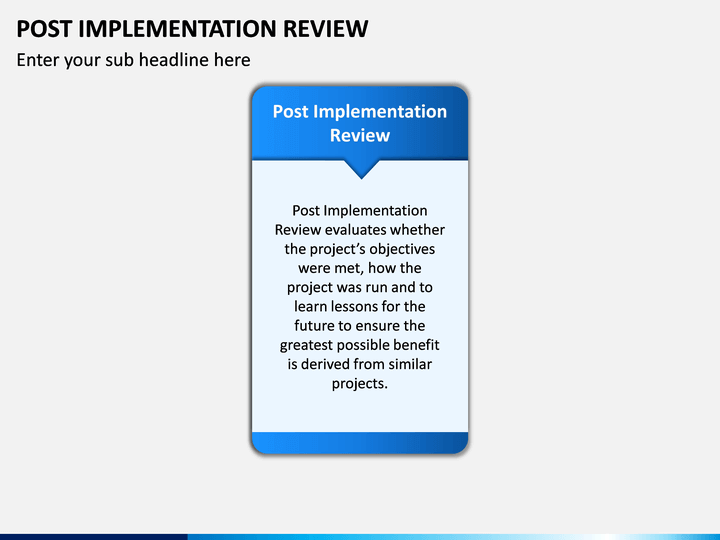 POST IMPLEMENTATION REVIEW

Enter your sub headline here

Post Implementation Review

Post Implementation Review evaluates whether the project's objectives were met, how the project was run and to learn lessons for the future to ensure the greatest possible benefit is derived from similar projects.